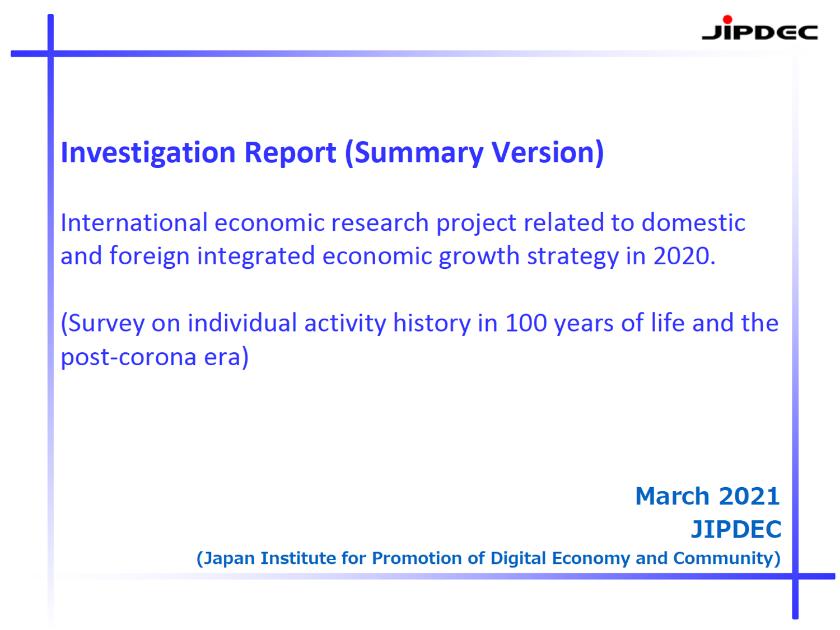 JIPDEC

Investigation Report (Summary Version)

International economic research project related to domestic and foreign integrated economic growth strategy in 2020.

(Survey on individual activity history in 100 years of life and the post-corona era)

March 2021
JIPDEC
(Japan Institute for Promotion of Digital Economy and Community)